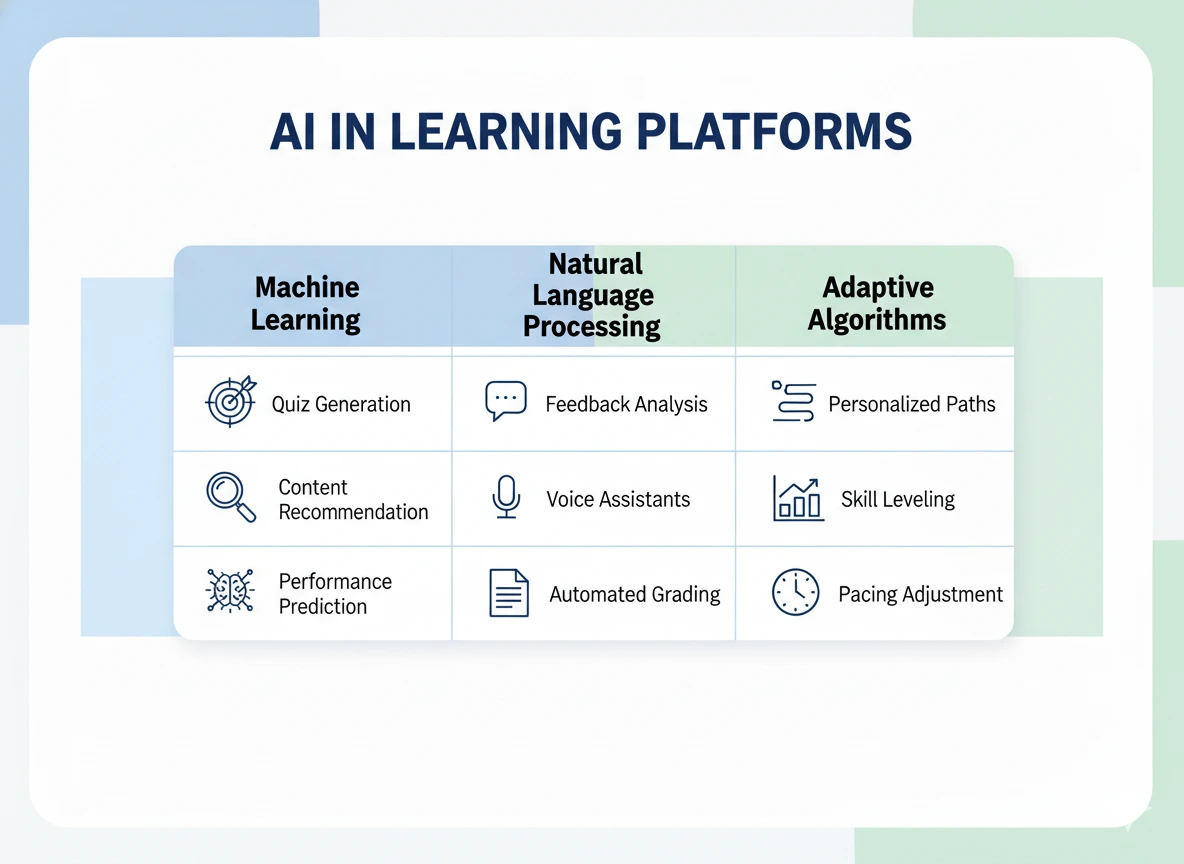 AI IN LEARNING PLATFORMS

| Machine Learning | Natural Language Processing | Adaptive Algorithms |
|---|---|---|
| Quiz Generation | Feedback Analysis | Personalized Paths |
| Content Recommendation | Voice Assistants | Skill Leveling |
| Performance Prediction | Automated Grading | Pacing Adjustment |